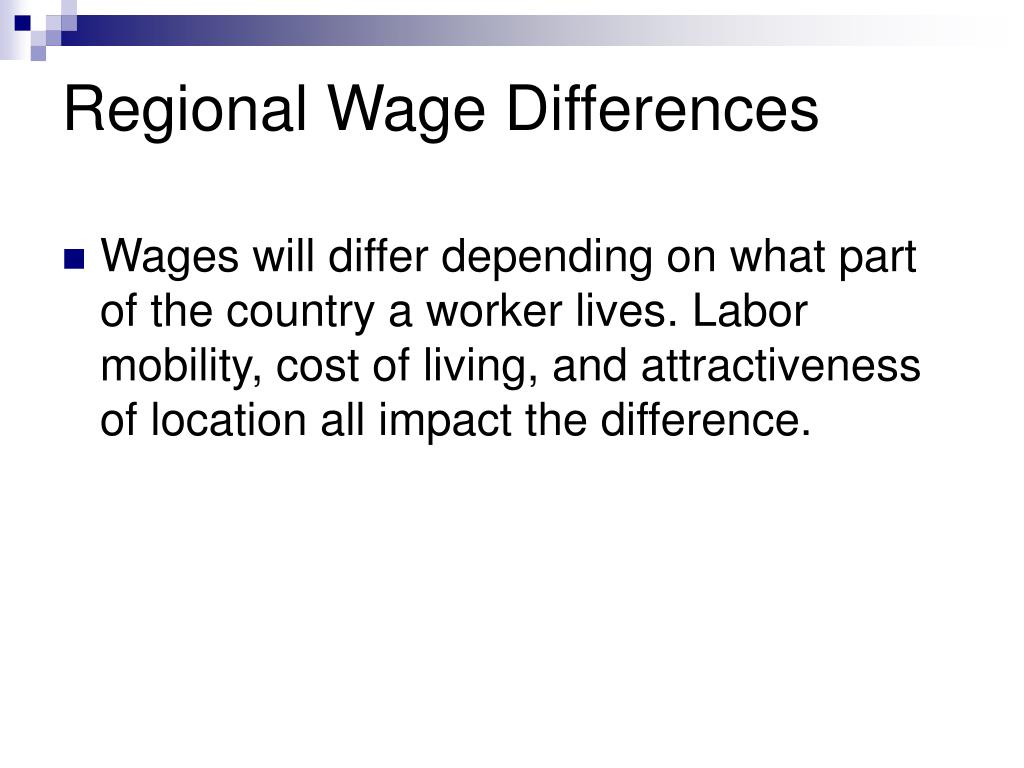 Regional Wage Differences

Wages will differ depending on what part of the country a worker lives. Labor mobility, cost of living, and attractiveness of location all impact the difference.